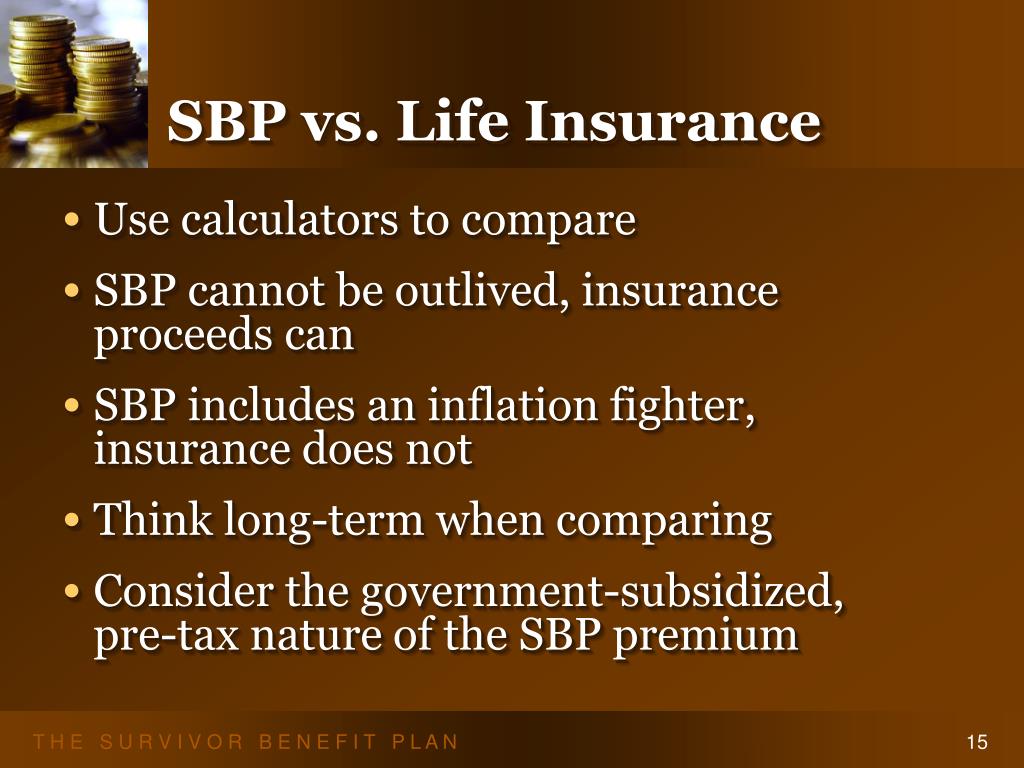 SBP vs. Life Insurance

• Use calculators to compare

• SBP cannot be outlived, insurance proceeds can

• SBP includes an inflation fighter, insurance does not

• Think long-term when comparing

• Consider the government-subsidized, pre-tax nature of the SBP premium

THE SURVIVOR BENEFIT PLAN

15